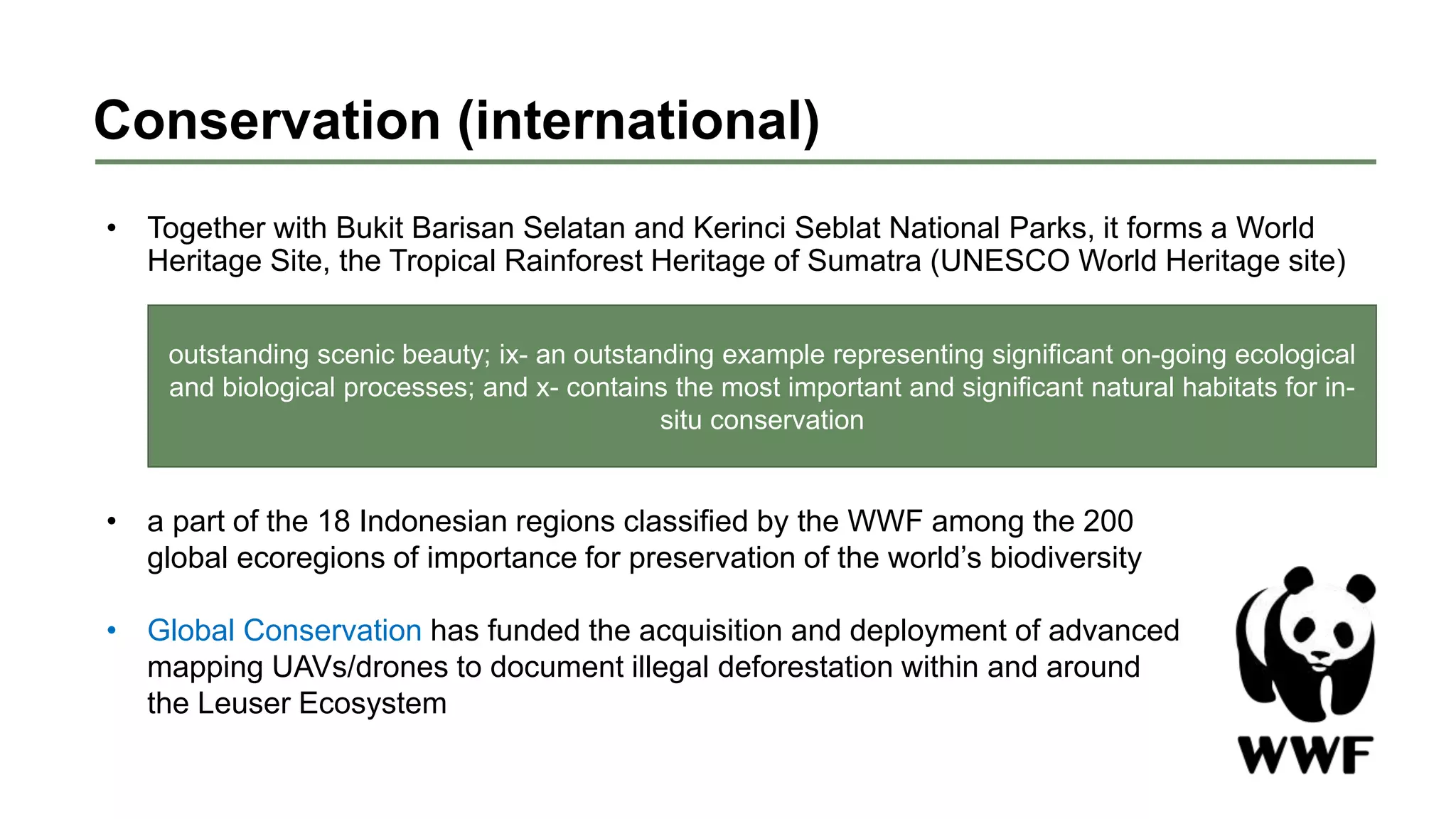 Conservation (international)

• Together with Bukit Barisan Selatan and Kerinci Seblat National Parks, it forms a World Heritage Site, the Tropical Rainforest Heritage of Sumatra (UNESCO World Heritage site)

outstanding scenic beauty; ix- an outstanding example representing significant on-going ecological and biological processes; and x- contains the most important and significant natural habitats for in-situ conservation

• a part of the 18 Indonesian regions classified by the WWF among the 200 global ecoregions of importance for preservation of the world's biodiversity

• Global Conservation has funded the acquisition and deployment of advanced mapping UAVs/drones to document illegal deforestation within and around the Leuser Ecosystem

WWF